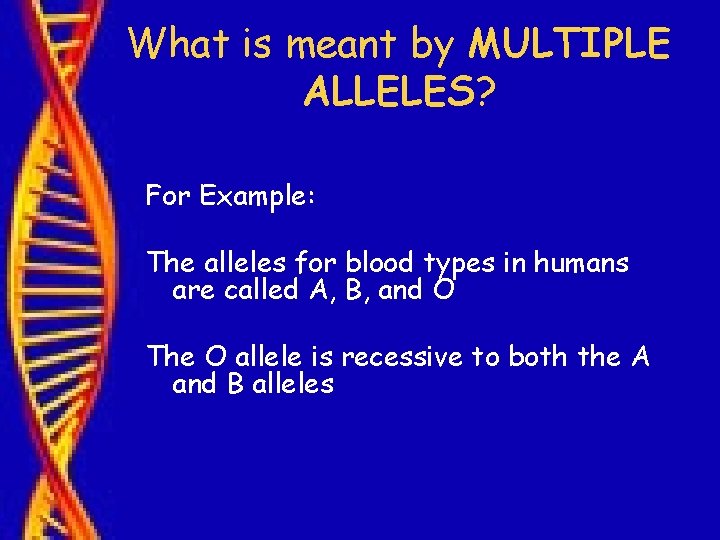 What is meant by MULTIPLE ALLELES?

For Example:

The alleles for blood types in humans are called A, B, and O

The O allele is recessive to both the A and B alleles